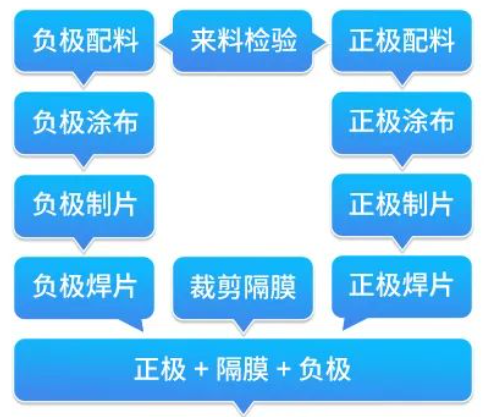 负极配料
来料检验
正极配料

负极涂布
正极涂布

负极制片
正极制片

负极焊片
裁剪隔膜
正极焊片

正极 + 隔膜 + 负极